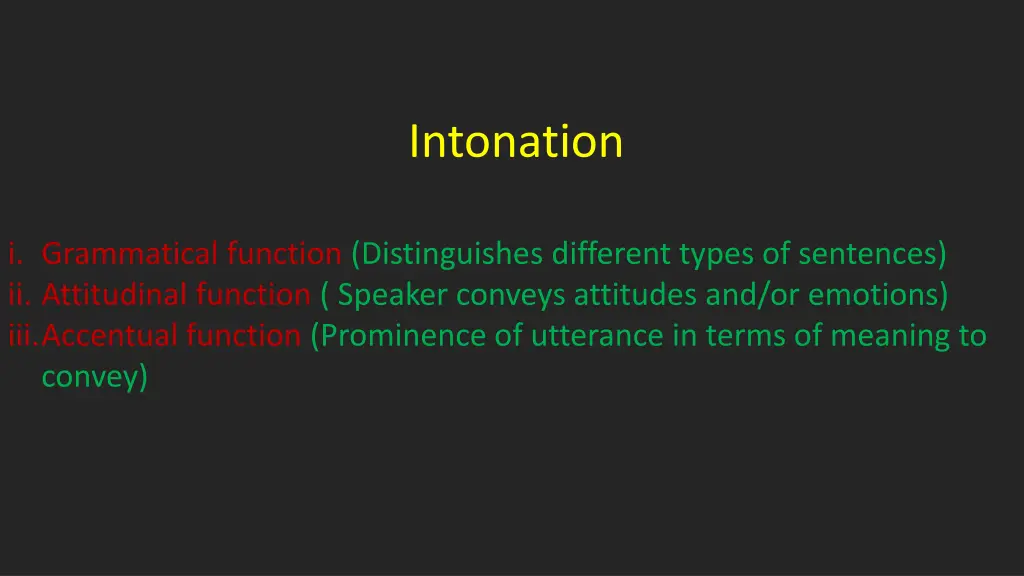 Intonation

i. Grammatical function (Distinguishes different types of sentences)
ii. Attitudinal function ( Speaker conveys attitudes and/or emotions)
iii. Accentual function (Prominence of utterance in terms of meaning to convey)